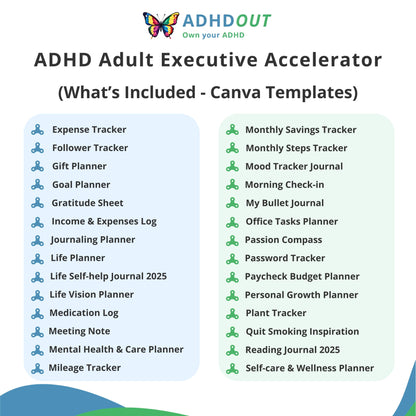 ADHDOUT
Own your ADHD

ADHD Adult Executive Accelerator
(What's Included - Canva Templates)

Expense Tracker
Follower Tracker
Gift Planner
Goal Planner
Gratitude Sheet
Income & Expenses Log
Journaling Planner
Life Planner
Life Self-help Journal 2025
Life Vision Planner
Medication Log
Meeting Note
Mental Health & Care Planner
Mileage Tracker

Monthly Savings Tracker
Monthly Steps Tracker
Mood Tracker Journal
Morning Check-in
My Bullet Journal
Office Tasks Planner
Passion Compass
Password Tracker
Paycheck Budget Planner
Personal Growth Planner
Plant Tracker
Quit Smoking Inspiration
Reading Journal 2025
Self-care & Wellness Planner